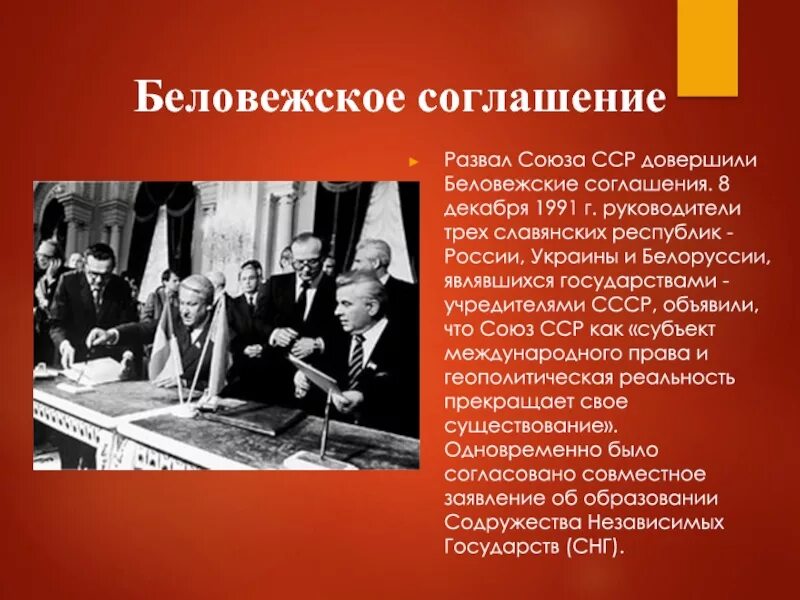 Беловежское соглашение

Развал Союза ССР довершили Беловежские соглашения. 8 декабря 1991 г. руководители трех славянских республик - России, Украины и Белоруссии, являвшихся государствами - учредителями СССР, объявили, что Союз ССР как «субъект международного права и геополитическая реальность прекращает свое существование». Одновременно было согласовано совместное заявление об образовании Содружества Независимых Государств (СНГ).